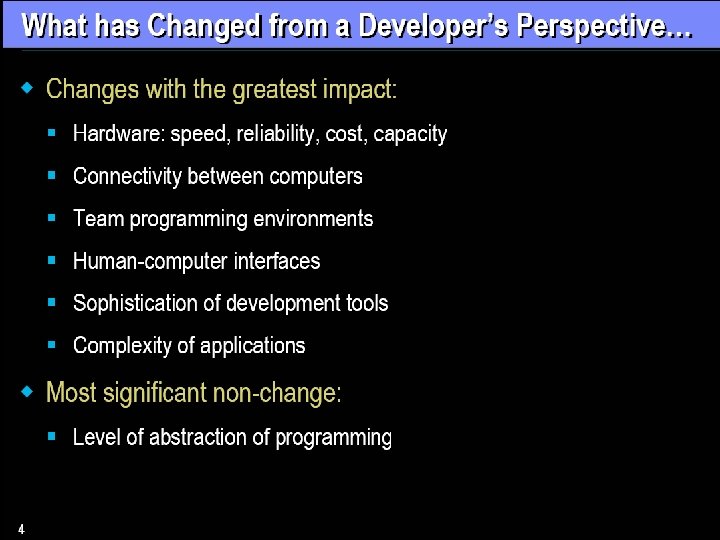 What has Changed from a Developer's Perspective...

• Changes with the greatest impact:

• Hardware: speed, reliability, cost, capacity
• Connectivity between computers
• Team programming environments
• Human-computer interfaces
• Sophistication of development tools
• Complexity of applications

• Most significant non-change:

• Level of abstraction of programming

4